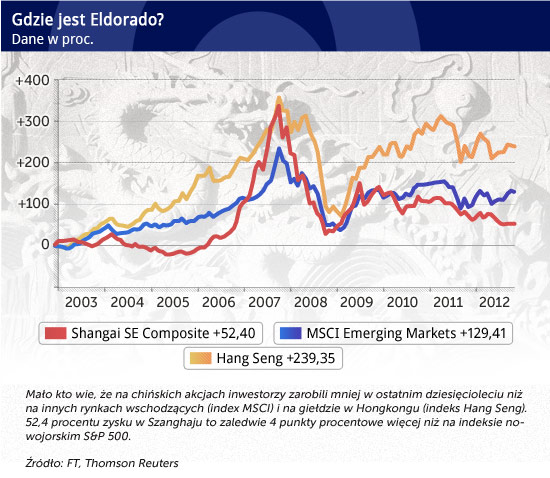 Gdzie jest Eldorado?
Dane w proc.

+400
+300
+200
+100
0

2003 2004 2005 2006 2007 2008 2009 2010 2011 2012

Shangai SE Composite +52,40
MSCI Emerging Markets +129,41
Hang Seng +239,35

Mało kto wie, że na chińskich akcjach inwestorzy zarobili mniej w ostatnim dziesięcioleciu niż na innych rynkach wschodzących (index MSCI) i na giełdzie w Hongkongu (indeks Hang Seng). 52,4 procentu zysku w Szanghaju to zaledwie 4 punkty procentowe więcej niż na indeksie nowojorskim S&P 500.

Źródło: FT, Thomson Reuters